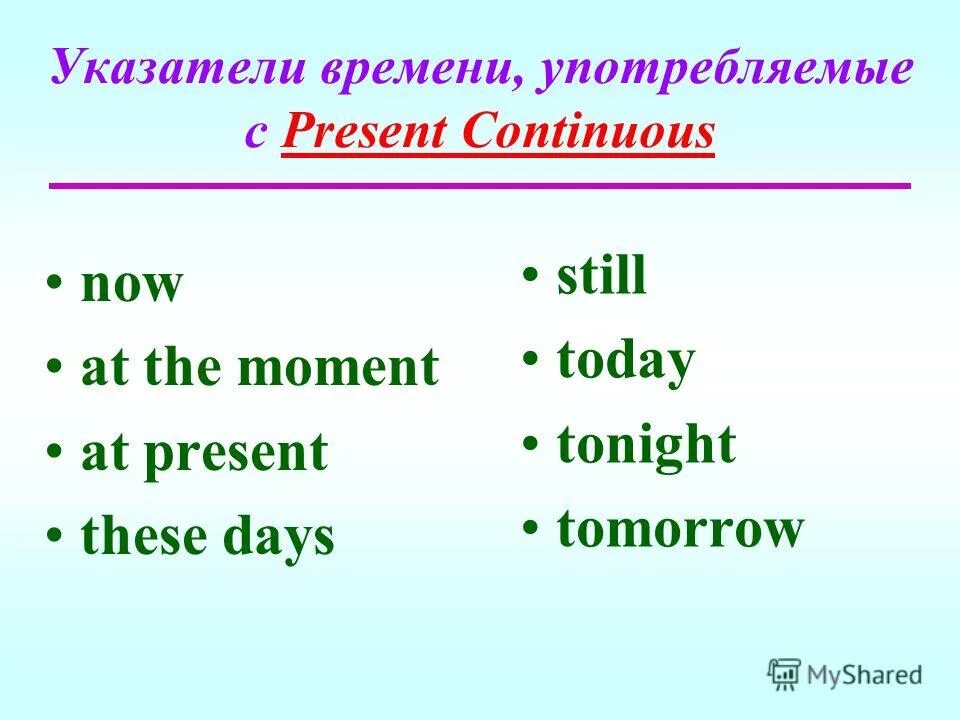 Указатели времени, употребляемые с Present Continuous

• now
• at the moment
• at present
• these days

• still
• today
• tonight
• tomorrow

MyShared